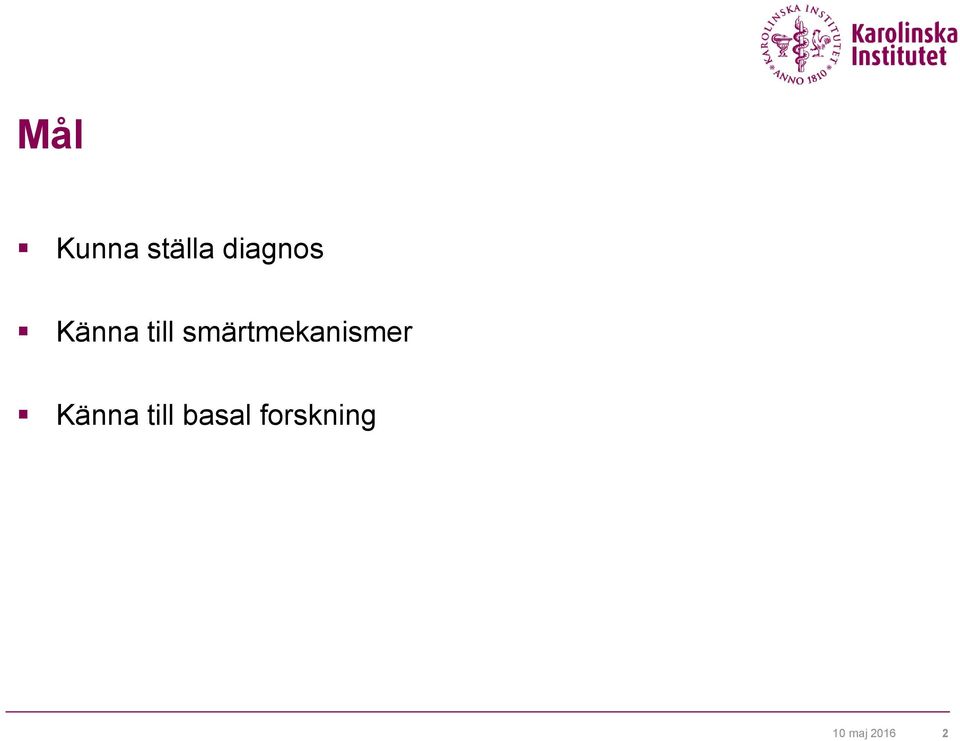 KAROLINSKA INSTITUTET ANNO 1810

Karolinska Institutet

Mål

▪ Kunna ställa diagnos

▪ Känna till smärtmekanismer

▪ Känna till basal forskning

10 maj 2016 2